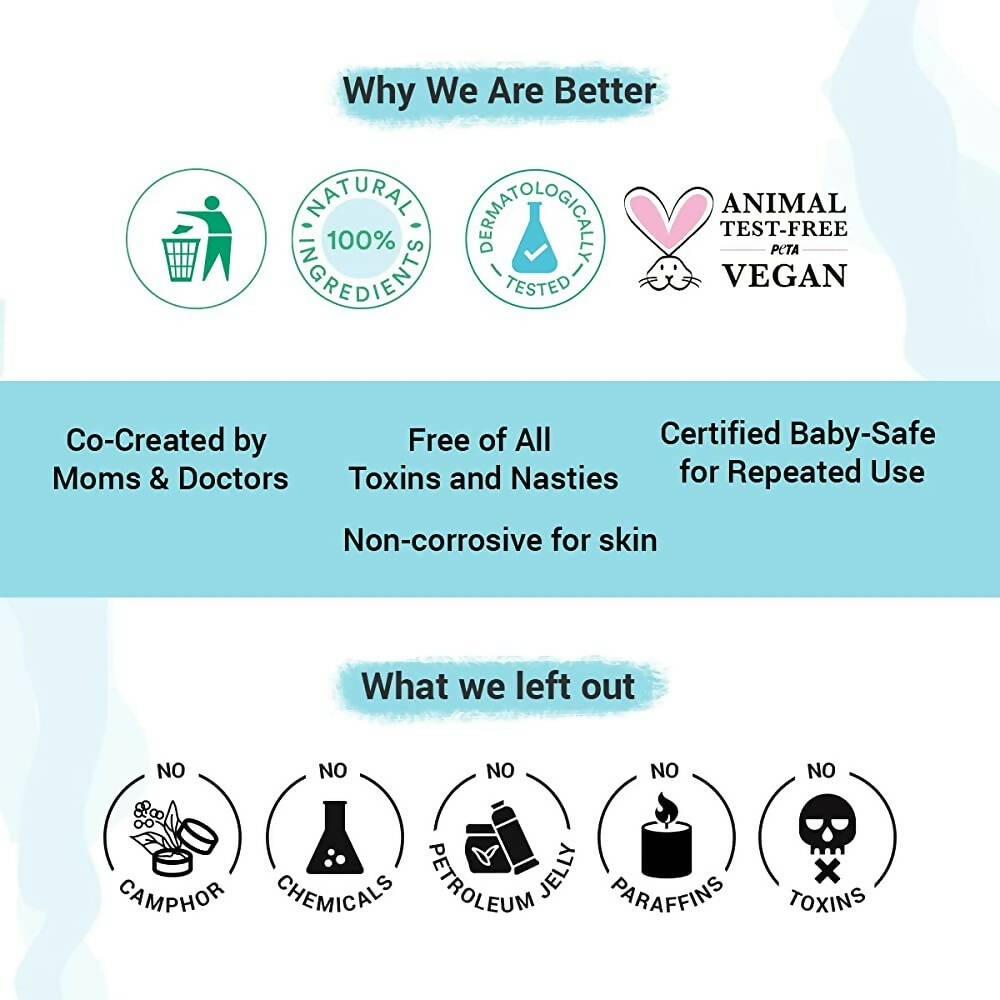 Why We Are Better

NATURAL 100% INGREDIENTS

DERMATOLOGICALLY TESTED

ANIMAL TEST-FREE PETA VEGAN

Co-Created by Moms & Doctors

Free of All Toxins and Nasties

Certified Baby-Safe for Repeated Use

Non-corrosive for skin

What we left out

NO CAMPHOR

NO CHEMICALS

NO PETROLEUM JELLY

NO PARAFFINS

NO TOXINS